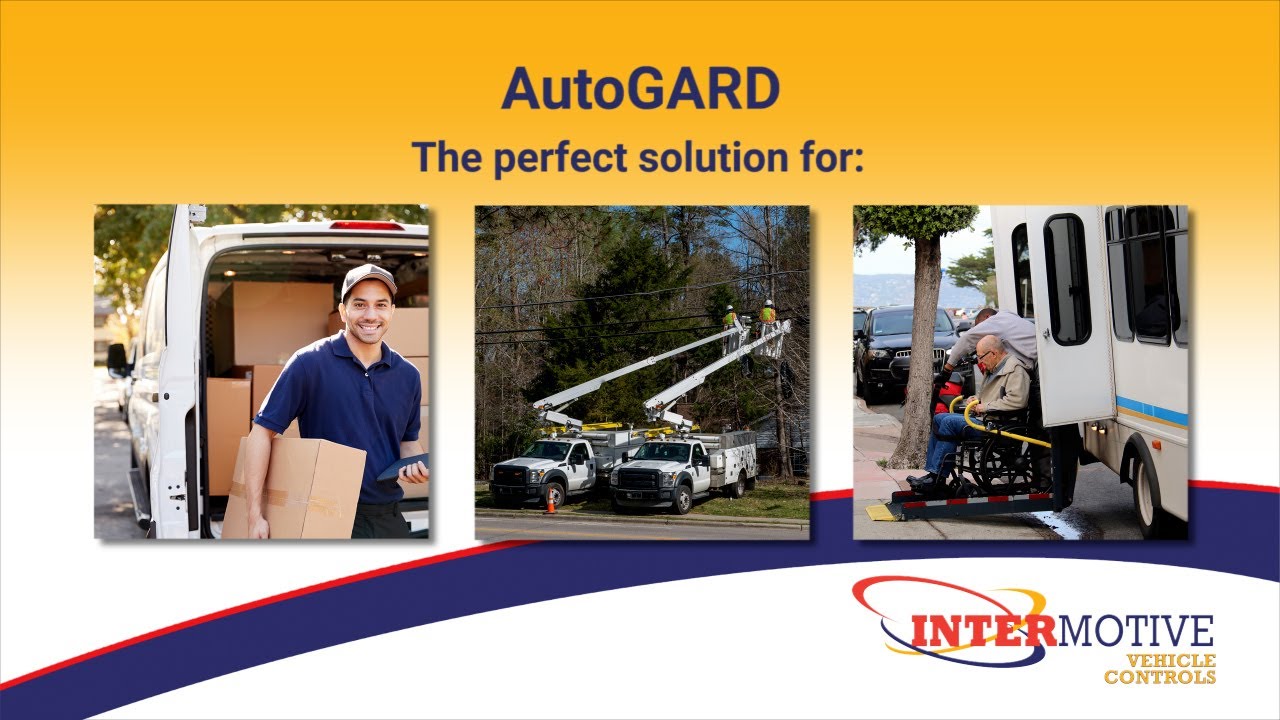 AutoGARD

The perfect solution for:

INTERMOTIVE
VEHICLE CONTROLS